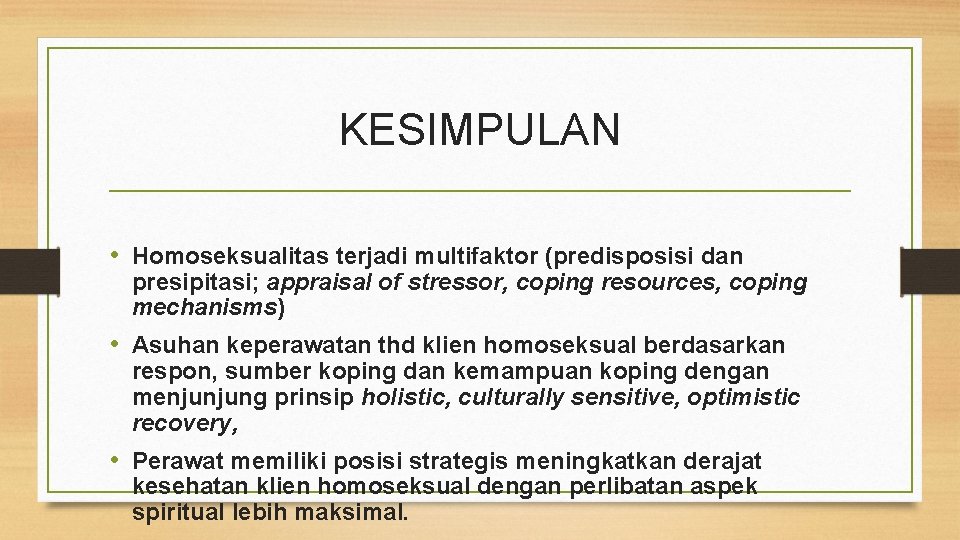 KESIMPULAN

• Homoseksualitas terjadi multifaktor (predisposisi dan presipitasi; appraisal of stressor, coping resources, coping mechanisms)

• Asuhan keperawatan thd klien homoseksual berdasarkan respon, sumber koping dan kemampuan koping dengan menjunjung prinsip holistic, culturally sensitive, optimistic recovery,

• Perawat memiliki posisi strategis meningkatkan derajat kesehatan klien homoseksual dengan perlibatan aspek spiritual lebih maksimal.